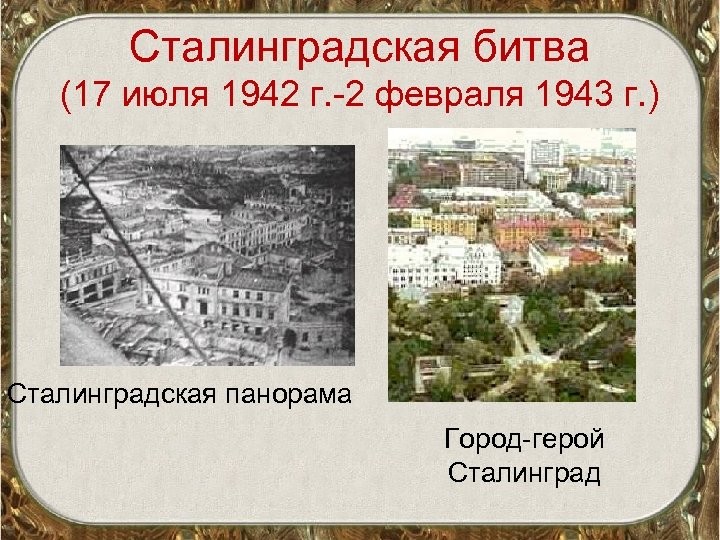 Сталинградская битва
(17 июля 1942 г.-2 февраля 1943 г.)

Сталинградская панорама

Город-герой
Сталинград